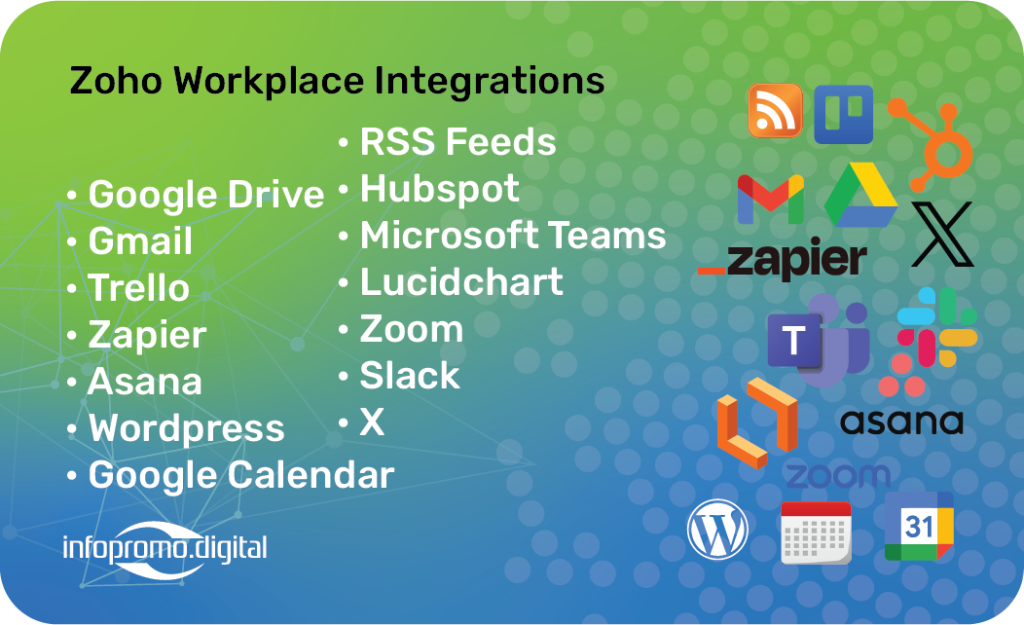 Zoho Workplace Integrations

• Google Drive
• Gmail
• Trello
• Zapier
• Asana
• Wordpress
• Google Calendar

• RSS Feeds
• Hubspot
• Microsoft Teams
• Lucidchart
• Zoom
• Slack
• X

zapier
T
asana
zoom
31

infopromo.digital